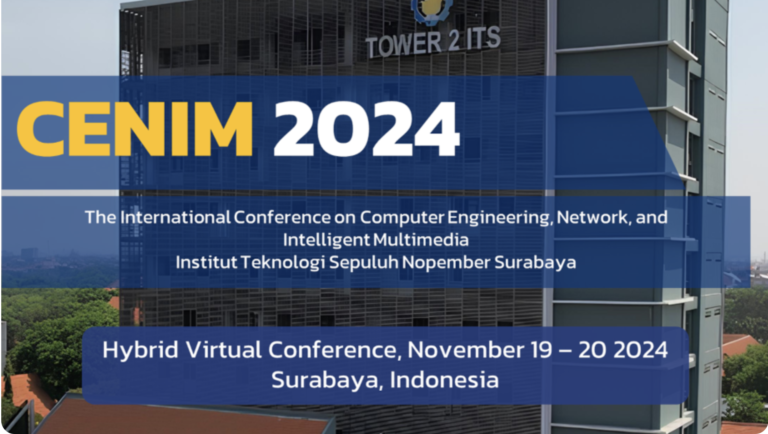 TOWER 2 ITS

CENIM 2024

The International Conference on Computer Engineering, Network, and Intelligent Multimedia
Institut Teknologi Sepuluh Nopember Surabaya

Hybrid Virtual Conference, November 19 – 20 2024
Surabaya, Indonesia